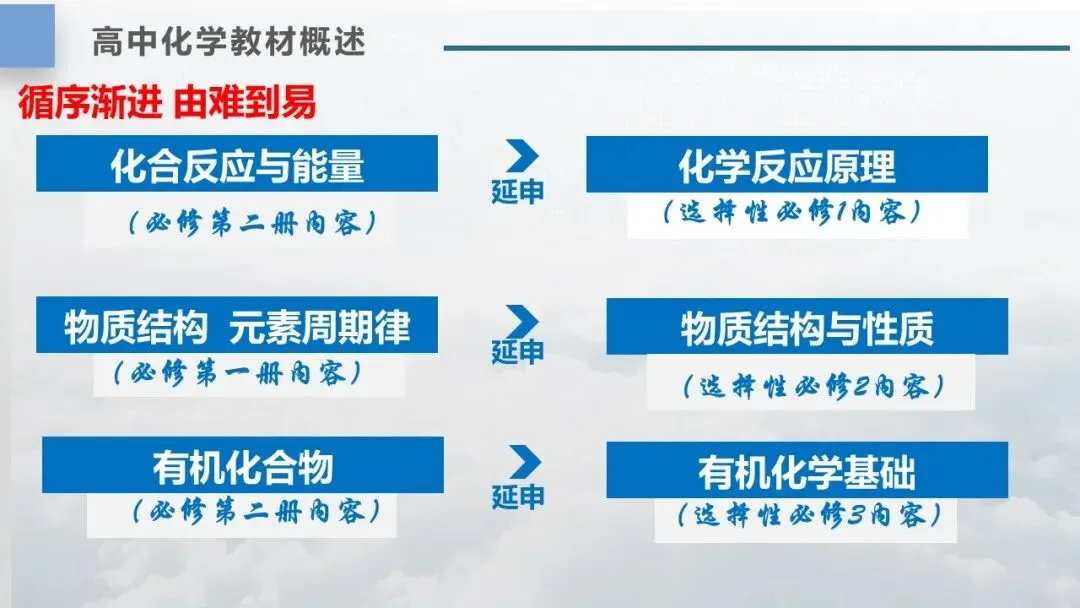 高中化学教材概述

循序渐进 由难到易

化合反应与能量
（必修第二册内容）

延申

化学反应原理
（选择性必修1内容）

物质结构 元素周期律
（必修第一册内容）

延申

物质结构与性质
（选择性必修2内容）

有机化合物
（必修第二册内容）

延申

有机化学基础
（选择性必修3内容）